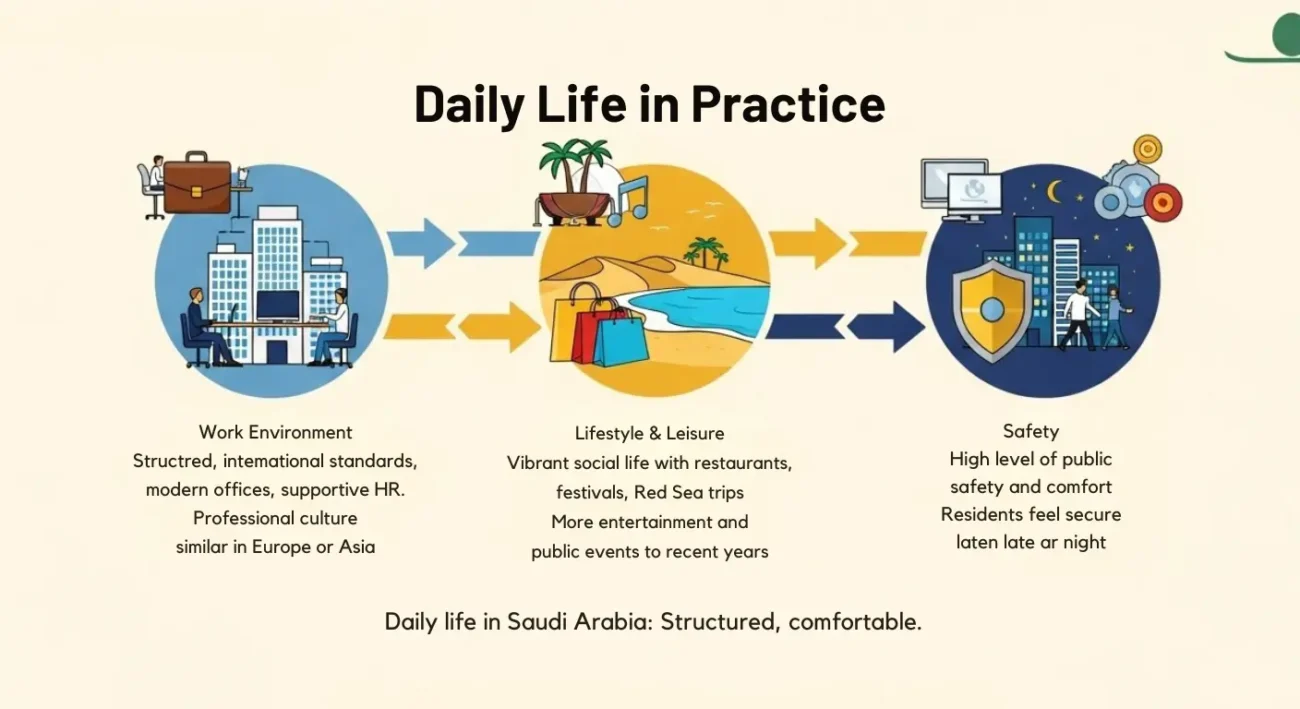 Daily Life in Practice

Work Environment
Structred, intemational standards, modern offices, supportive HR. Professional culture similar in Europe or Asia

Lifestyle & Leisure
Vibrant social life with restaurants, festivals, Red Sea trips
More entertainment and public events to recent years

Safety
High level of public safety and comfort
Residents feel secure laten late ar night

Daily life in Saudi Arabia: Structured, comfortable.